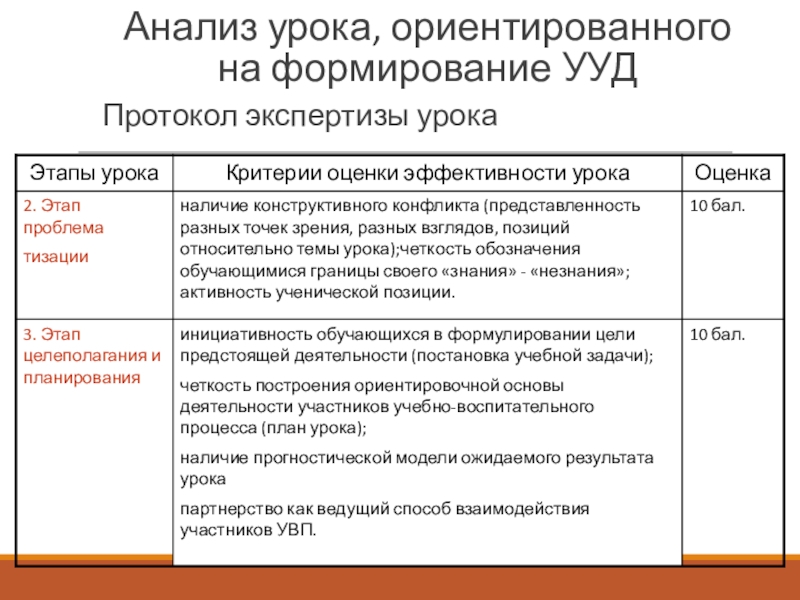 Анализ урока, ориентированного на формирование УУД

Протокол экспертизы урока

| Этапы урока | Критерии оценки эффективности урока | Оценка |
|---|---|---|
| 2. Этап проблема тизации | наличие конструктивного конфликта (представленность разных точек зрения, разных взглядов, позиций относительно темы урока);четкость обозначения обучающимися границы своего «знания» - «незнания»; активность ученической позиции. | 10 бал. |
| 3. Этап целеполагания и планирования | инициативность обучающихся в формулировании цели предстоящей деятельности (постановка учебной задачи); четкость построения ориентировочной основы деятельности участников учебно-воспитательного процесса (план урока); наличие прогностической модели ожидаемого результата урока партнерство как ведущий способ взаимодействия участников УВП. | 10 бал. |